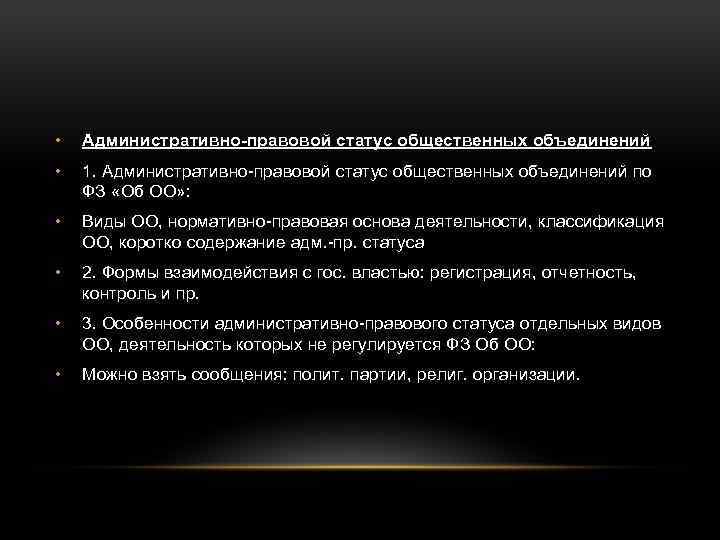 • Административно-правовой статус общественных объединений

• 1. Административно-правовой статус общественных объединений по ФЗ «Об ОО»:

• Виды ОО, нормативно-правовая основа деятельности, классификация ОО, коротко содержание адм.-пр. статуса

• 2. Формы взаимодействия с гос. властью: регистрация, отчетность, контроль и пр.

• 3. Особенности административно-правового статуса отдельных видов ОО, деятельность которых не регулируется ФЗ Об ОО:

• Можно взять сообщения: полит. партии, религ. организации.